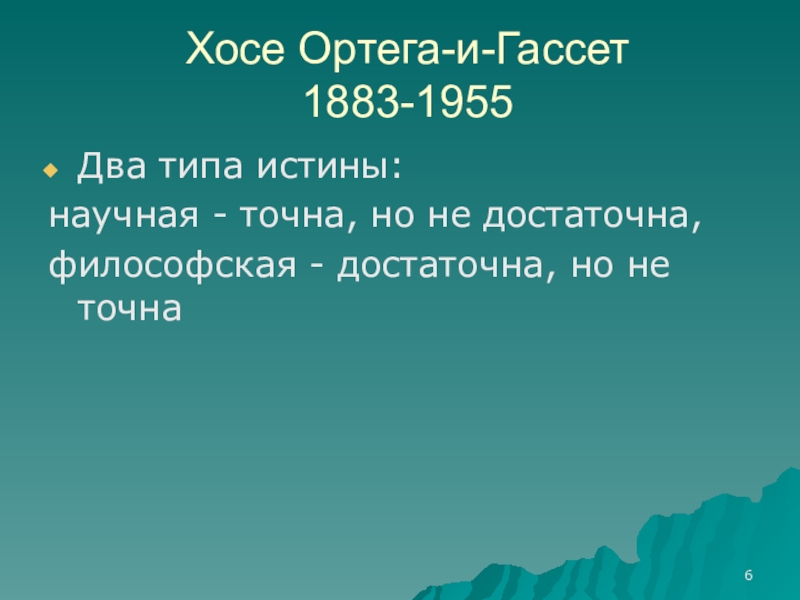 Хосе Ортега-и-Гассет
1883-1955

Два типа истины:
научная - точна, но не достаточна,
философская - достаточна, но не точна

6